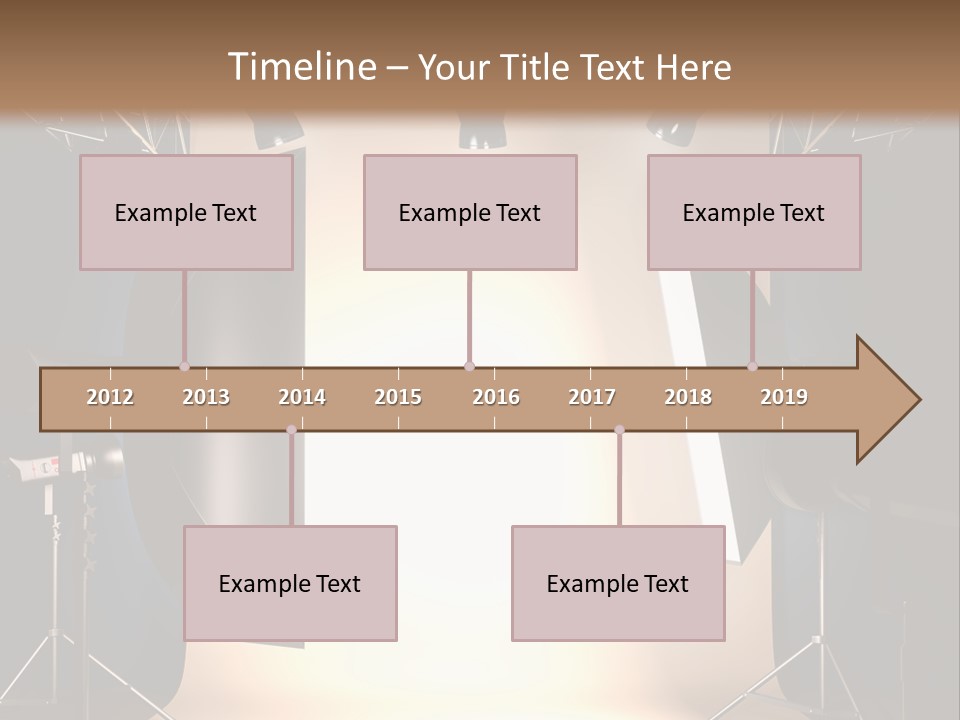 Timeline – Your Title Text Here

Example Text

Example Text

Example Text

2012 2013 2014 2015 2016 2017 2018 2019

Example Text

Example Text